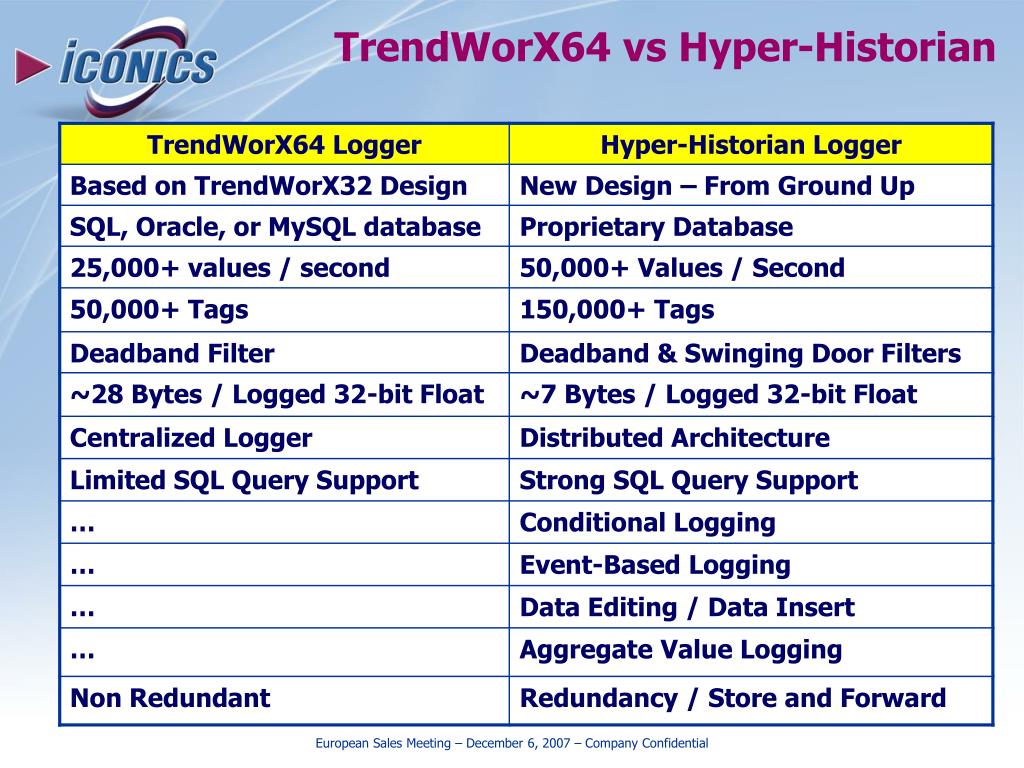 ICONICS

TrendWorX64 vs Hyper-Historian

| TrendWorX64 Logger | Hyper-Historian Logger |
|---|---|
| Based on TrendWorX32 Design | New Design – From Ground Up |
| SQL, Oracle, or MySQL database | Proprietary Database |
| 25,000+ values / second | 50,000+ Values / Second |
| 50,000+ Tags | 150,000+ Tags |
| Deadband Filter | Deadband & Swinging Door Filters |
| ~28 Bytes / Logged 32-bit Float | ~7 Bytes / Logged 32-bit Float |
| Centralized Logger | Distributed Architecture |
| Limited SQL Query Support | Strong SQL Query Support |
| … | Conditional Logging |
| … | Event-Based Logging |
| … | Data Editing / Data Insert |
| … | Aggregate Value Logging |
| Non Redundant | Redundancy / Store and Forward |

European Sales Meeting – December 6, 2007 – Company Confidential